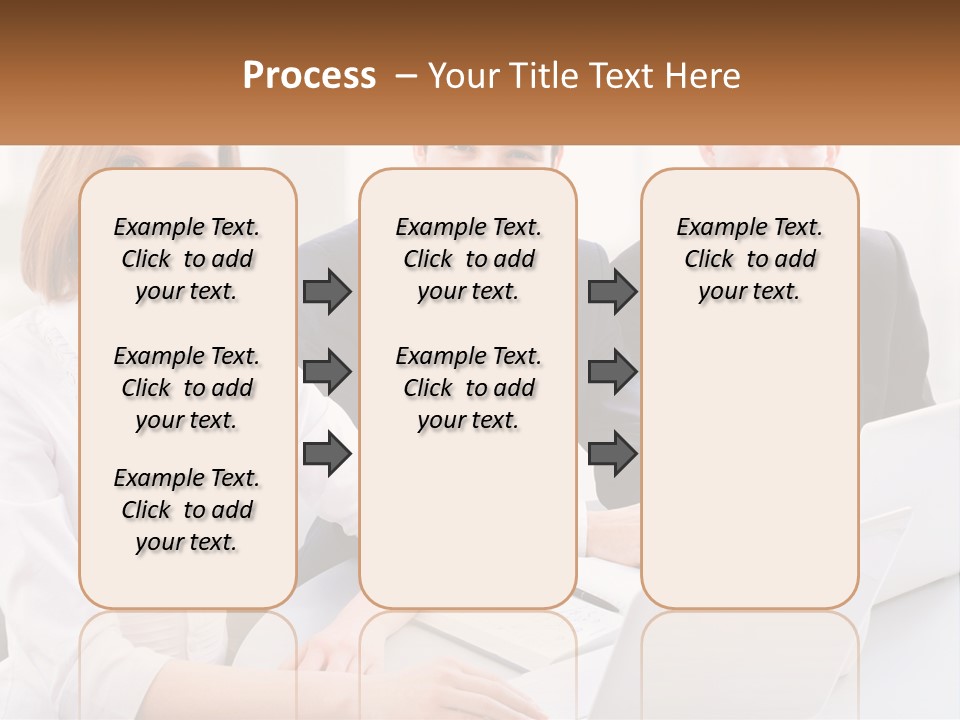 Process – Your Title Text Here

Example Text. Click to add your text.

Example Text. Click to add your text.

Example Text. Click to add your text.

Example Text. Click to add your text.

Example Text. Click to add your text.

Example Text. Click to add your text.